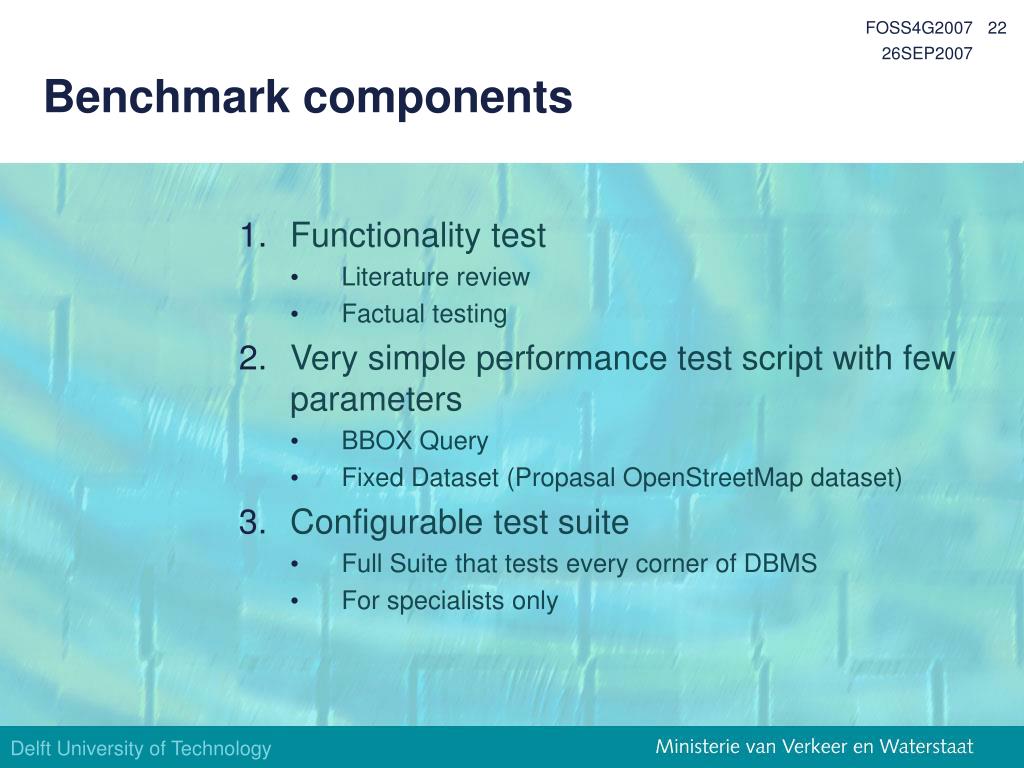 FOSS4G2007 22
26SEP2007

Benchmark components

1. Functionality test
• Literature review
• Factual testing
2. Very simple performance test script with few parameters
• BBOX Query
• Fixed Dataset (Propasal OpenStreetMap dataset)
3. Configurable test suite
• Full Suite that tests every corner of DBMS
• For specialists only

Delft University of Technology

Ministerie van Verkeer en Waterstaat